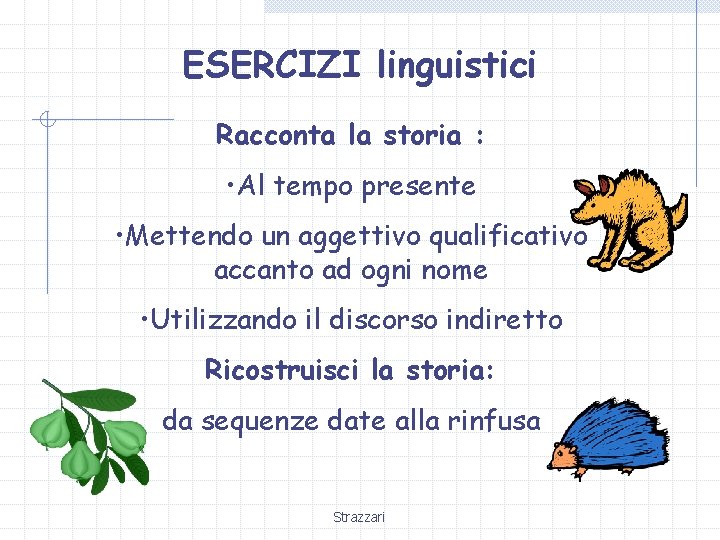 ESERCIZI linguistici

Racconta la storia :

•Al tempo presente

•Mettendo un aggettivo qualificativo accanto ad ogni nome

•Utilizzando il discorso indiretto

Ricostruisci la storia:

da sequenze date alla rinfusa

Strazzari